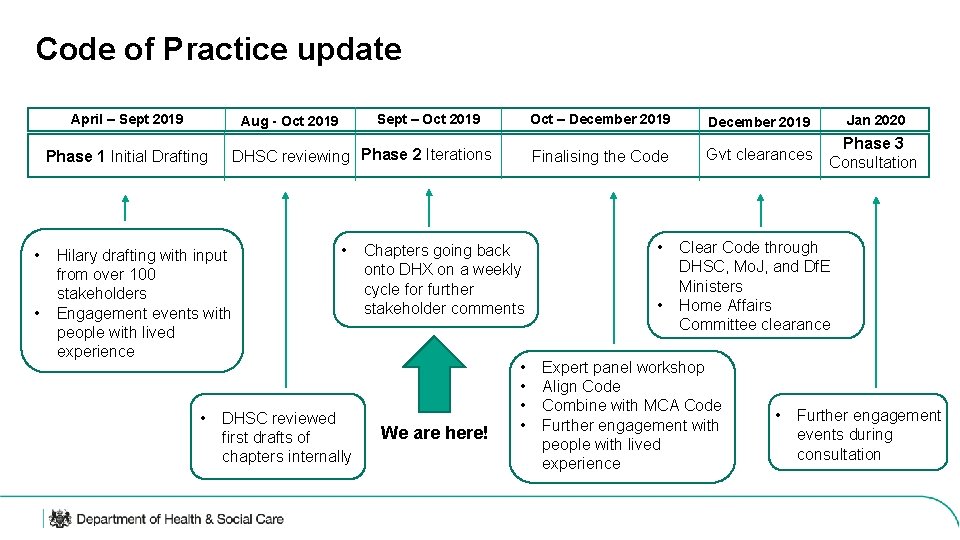 Code of Practice update

| April – Sept 2019 | Aug - Oct 2019 | Sept – Oct 2019 | Oct – December 2019 | December 2019 | Jan 2020 |
|---|---|---|---|---|---|
| Phase 1 Initial Drafting | DHSC reviewing | Phase 2 Iterations | Finalising the Code | Gvt clearances | Phase 3 Consultation |

• Hilary drafting with input from over 100 stakeholders
• Engagement events with people with lived experience

• DHSC reviewed first drafts of chapters internally

• Chapters going back onto DHX on a weekly cycle for further stakeholder comments

We are here!

• Expert panel workshop
• Align Code
• Combine with MCA Code
• Further engagement with people with lived experience

• Clear Code through DHSC, MoJ, and DfE Ministers
• Home Affairs Committee clearance

• Further engagement events during consultation

Department of Health & Social Care